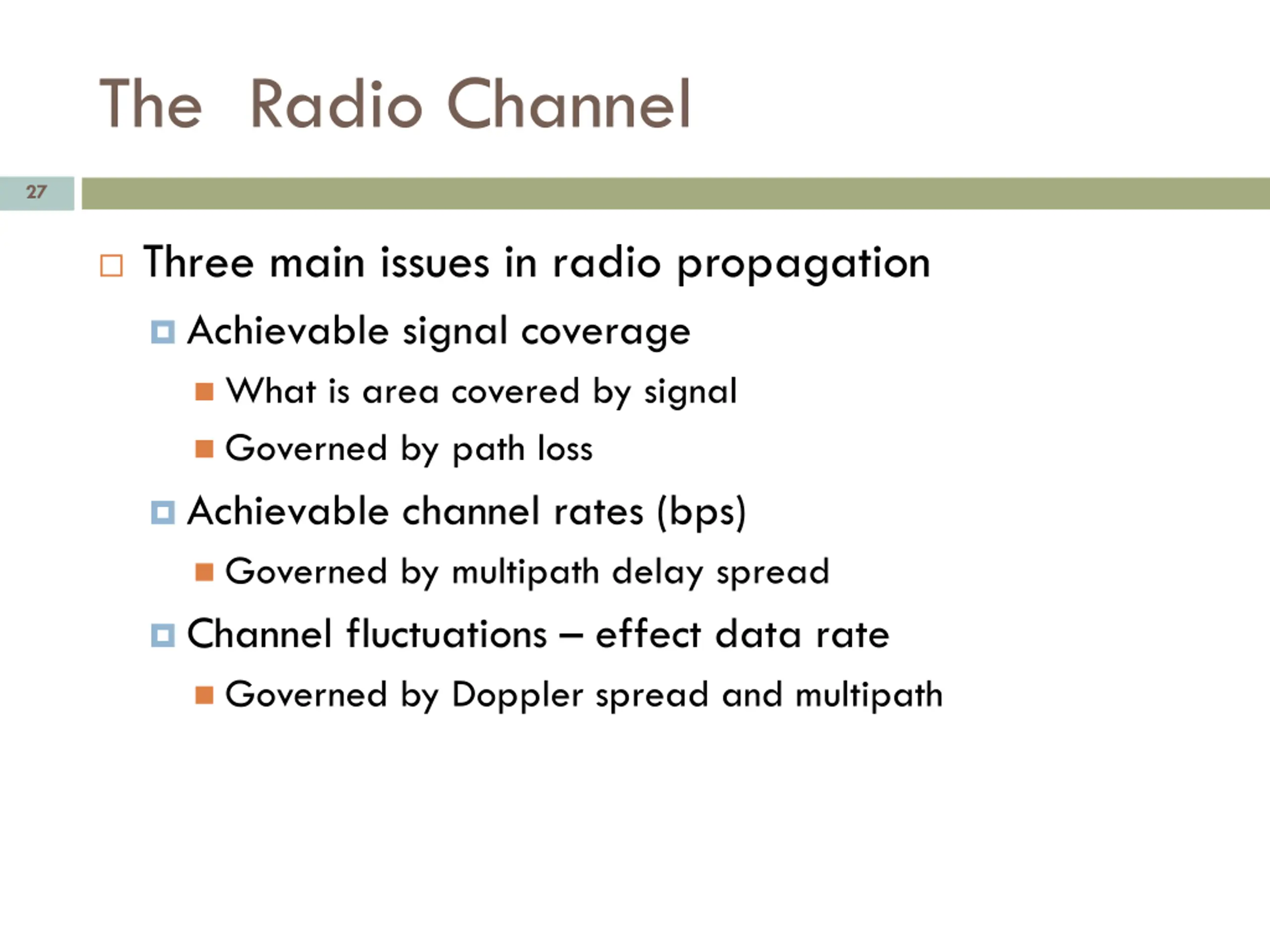 The Radio Channel

27

Three main issues in radio propagation

Achievable signal coverage

What is area covered by signal

Governed by path loss

Achievable channel rates (bps)

Governed by multipath delay spread

Channel fluctuations – effect data rate

Governed by Doppler spread and multipath